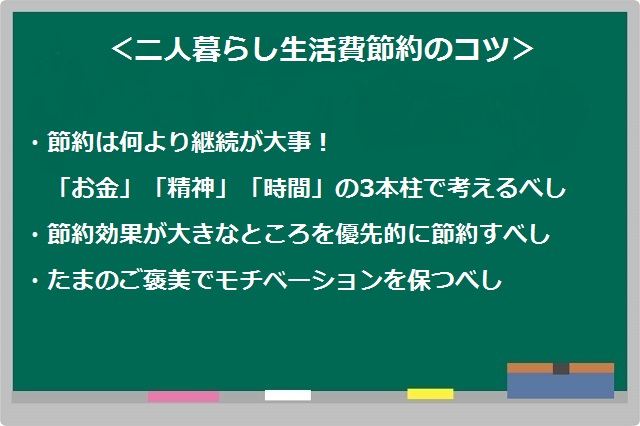 <二人暮らし生活費節約のコツ>

・節約は何より継続が大事！
「お金」「精神」「時間」の3本柱で考えるべし

・節約効果が大きなところを優先的に節約すべし

・たまのご褒美でモチベーションを保つべし